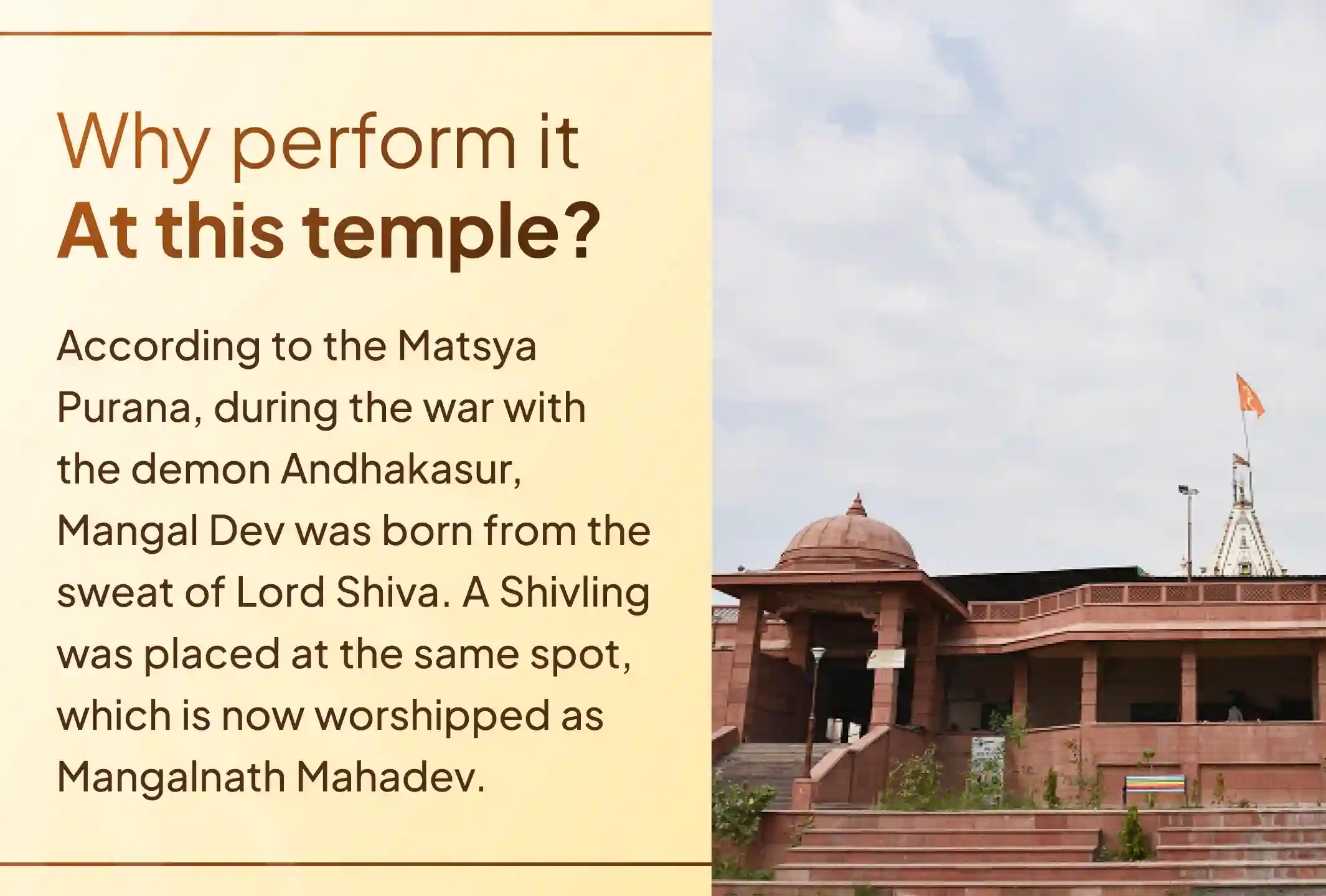 Why perform it
At this temple?

According to the Matsya Purana, during the war with the demon Andhakasur, Mangal Dev was born from the sweat of Lord Shiva. A Shivling was placed at the same spot, which is now worshipped as Mangalnath Mahadev.